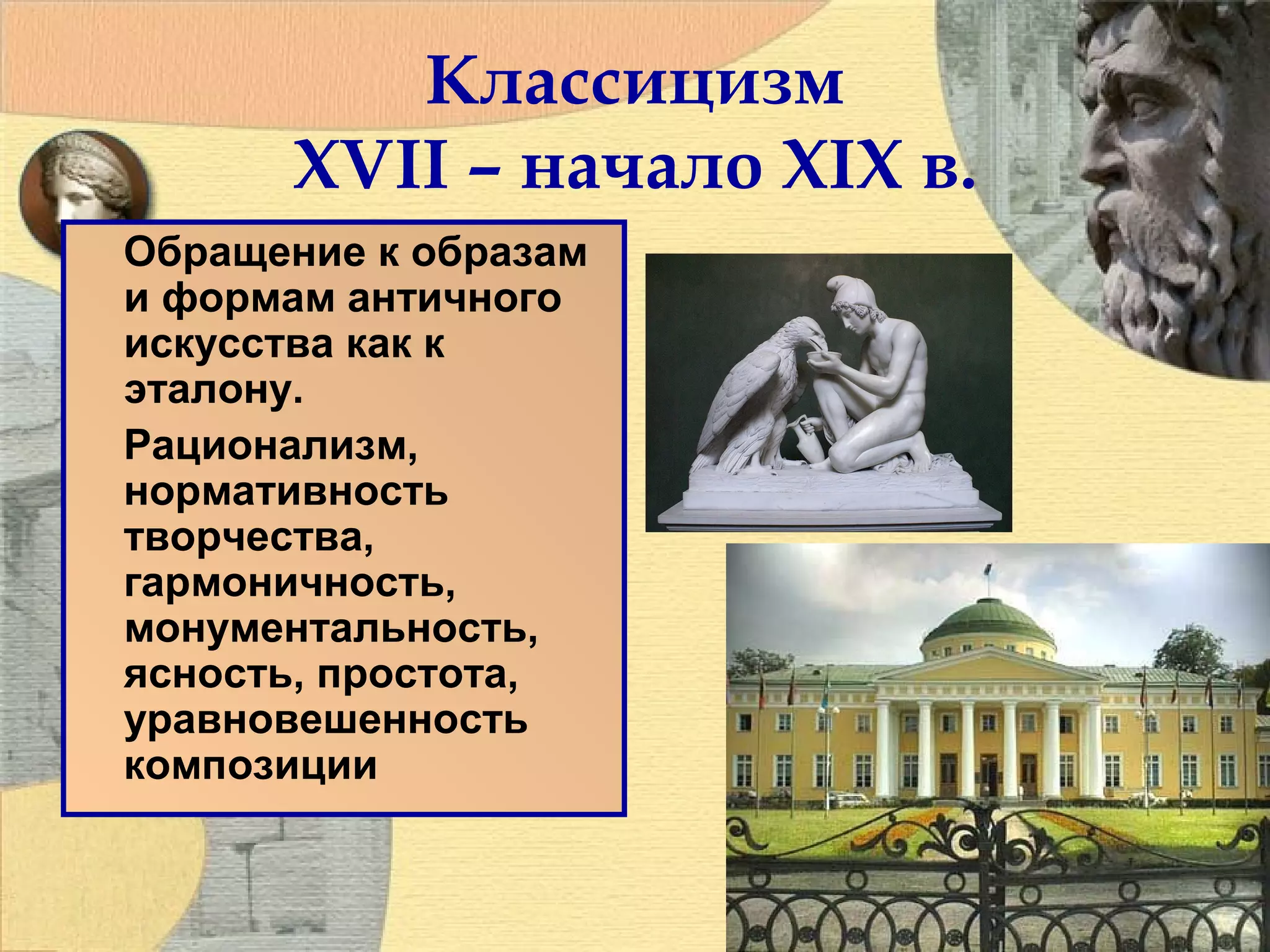 Классицизм
XVII – начало XIX в.

Обращение к образам и формам античного искусства как к эталону.

Рационализм, нормативность творчества, гармоничность, монументальность, ясность, простота, уравновешенность композиции